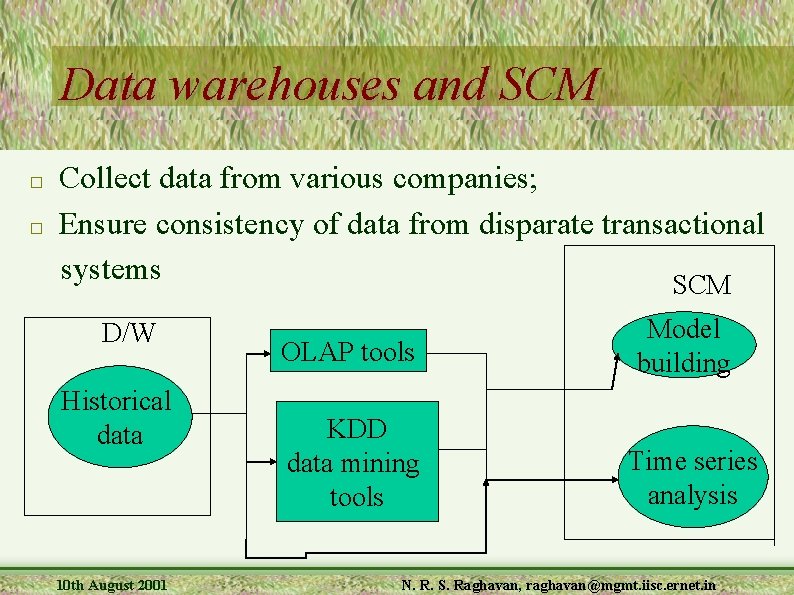 Data warehouses and SCM

□ Collect data from various companies;

□ Ensure consistency of data from disparate transactional systems

D/W

Historical data

OLAP tools

KDD data mining tools

SCM

Model building

Time series analysis

10th August 2001

N. R. S. Raghavan, raghavan@mgmt.iisc.ernet.in